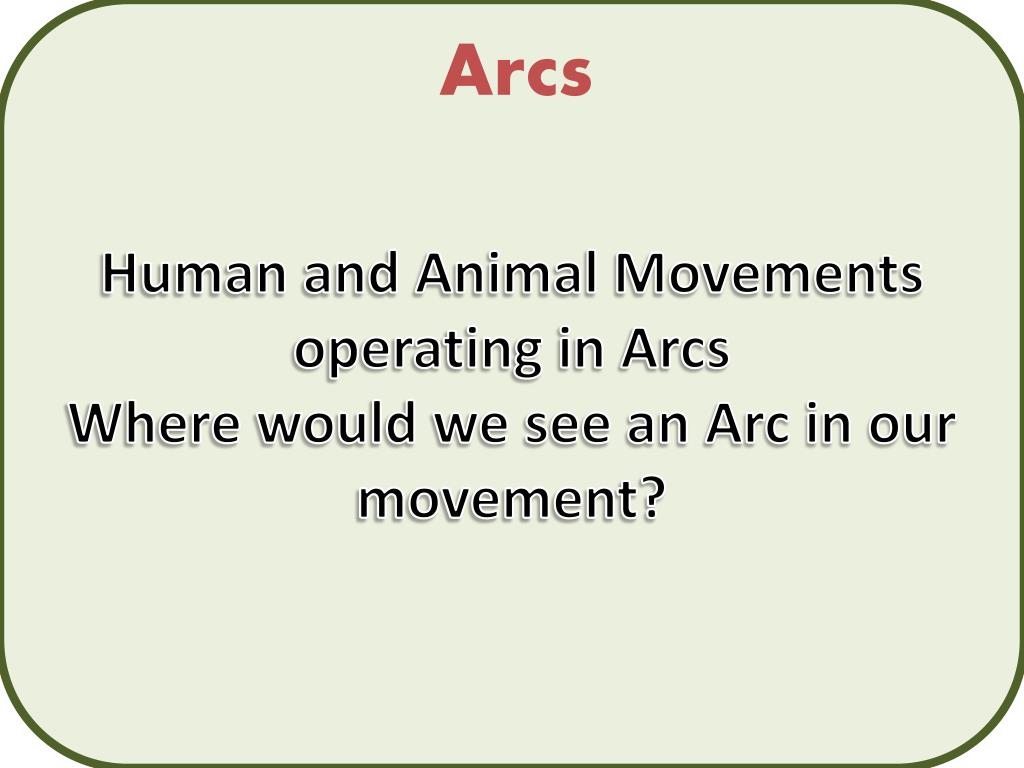 Arcs

Human and Animal Movements operating in Arcs
Where would we see an Arc in our movement?